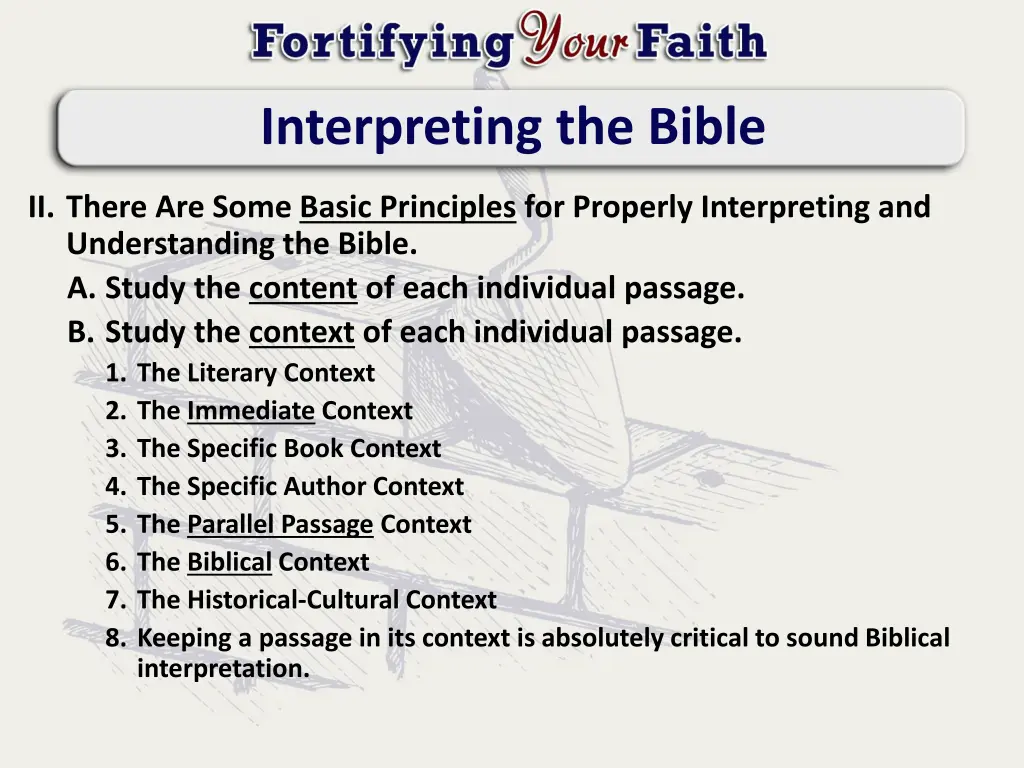 Fortifying Your Faith

Interpreting the Bible

II. There Are Some Basic Principles for Properly Interpreting and Understanding the Bible.
A. Study the content of each individual passage.
B. Study the context of each individual passage.
1. The Literary Context
2. The Immediate Context
3. The Specific Book Context
4. The Specific Author Context
5. The Parallel Passage Context
6. The Biblical Context
7. The Historical-Cultural Context
8. Keeping a passage in its context is absolutely critical to sound Biblical interpretation.